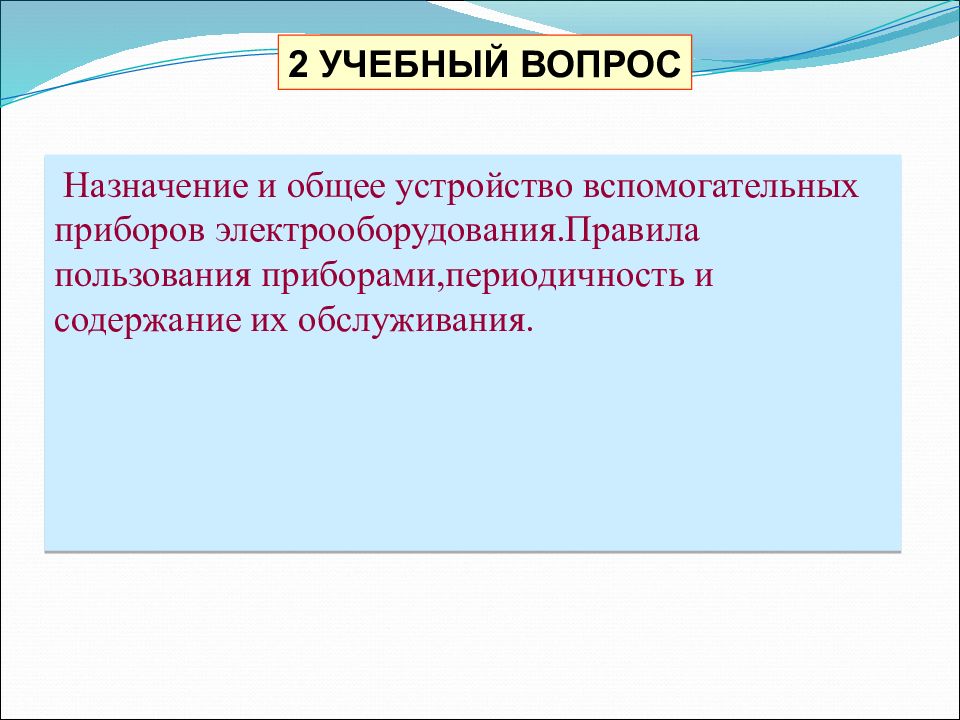 2 УЧЕБНЫЙ ВОПРОС

Назначение и общее устройство вспомогательных приборов электрооборудования.Правила пользования приборами,периодичность и содержание их обслуживания.